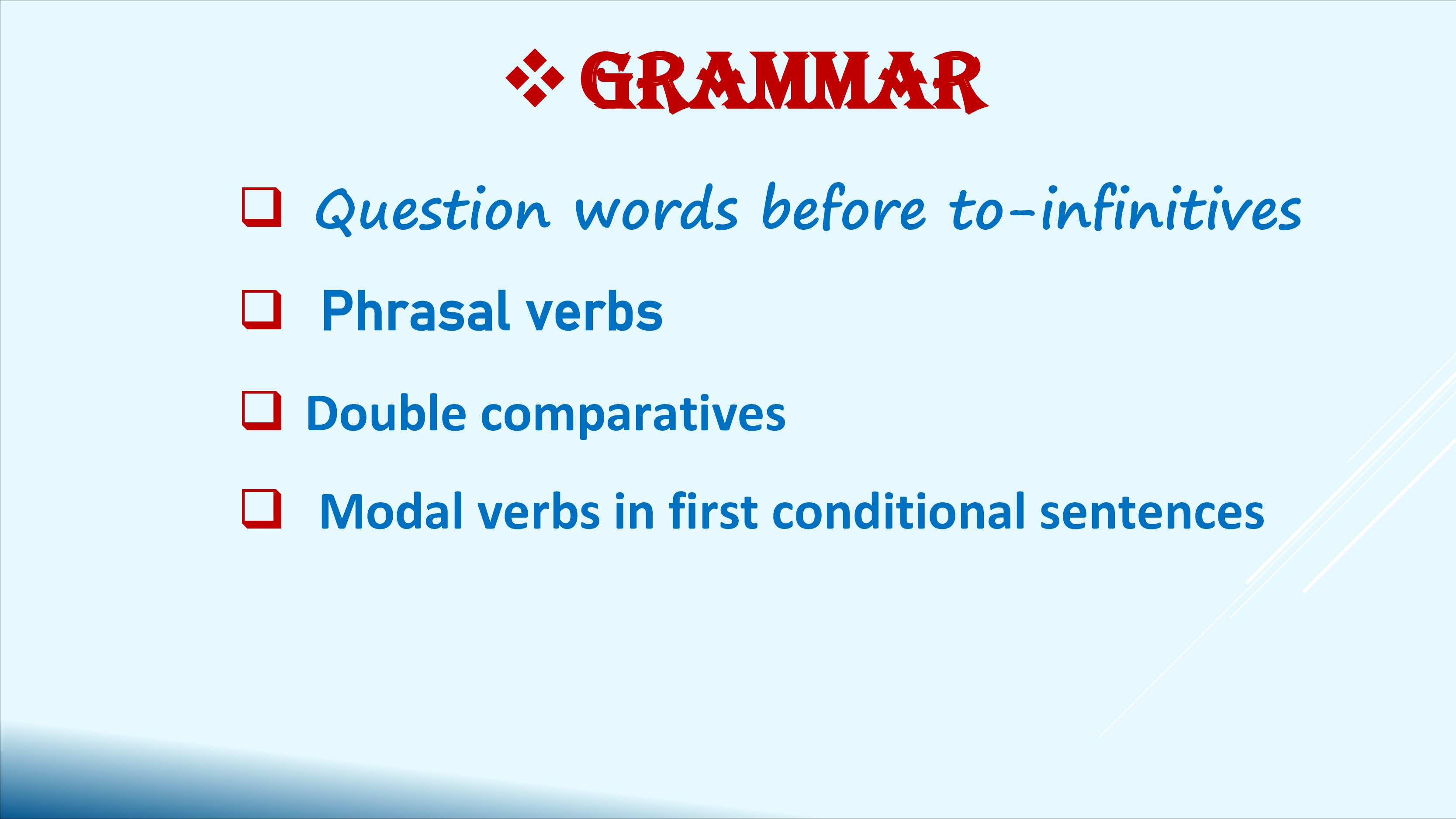 ❖ GRAMMAR

❑ Question words before to-infinitives

❑ Phrasal verbs

❑ Double comparatives

❑ Modal verbs in first conditional sentences